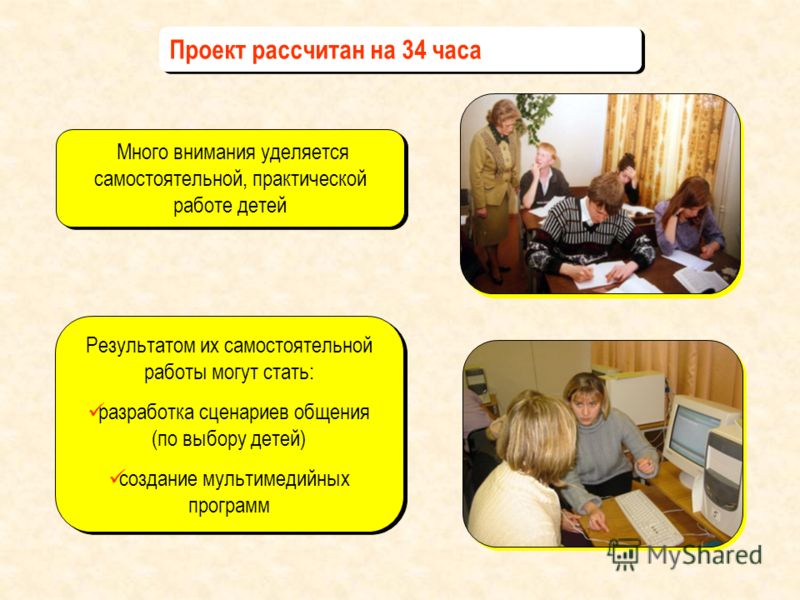 Проект рассчитан на 34 часа

Много внимания уделяется самостоятельной, практической работе детей

Результатом их самостоятельной работы могут стать:

✓разработка сценариев общения (по выбору детей)

✓создание мультимедийных программ

MyShared